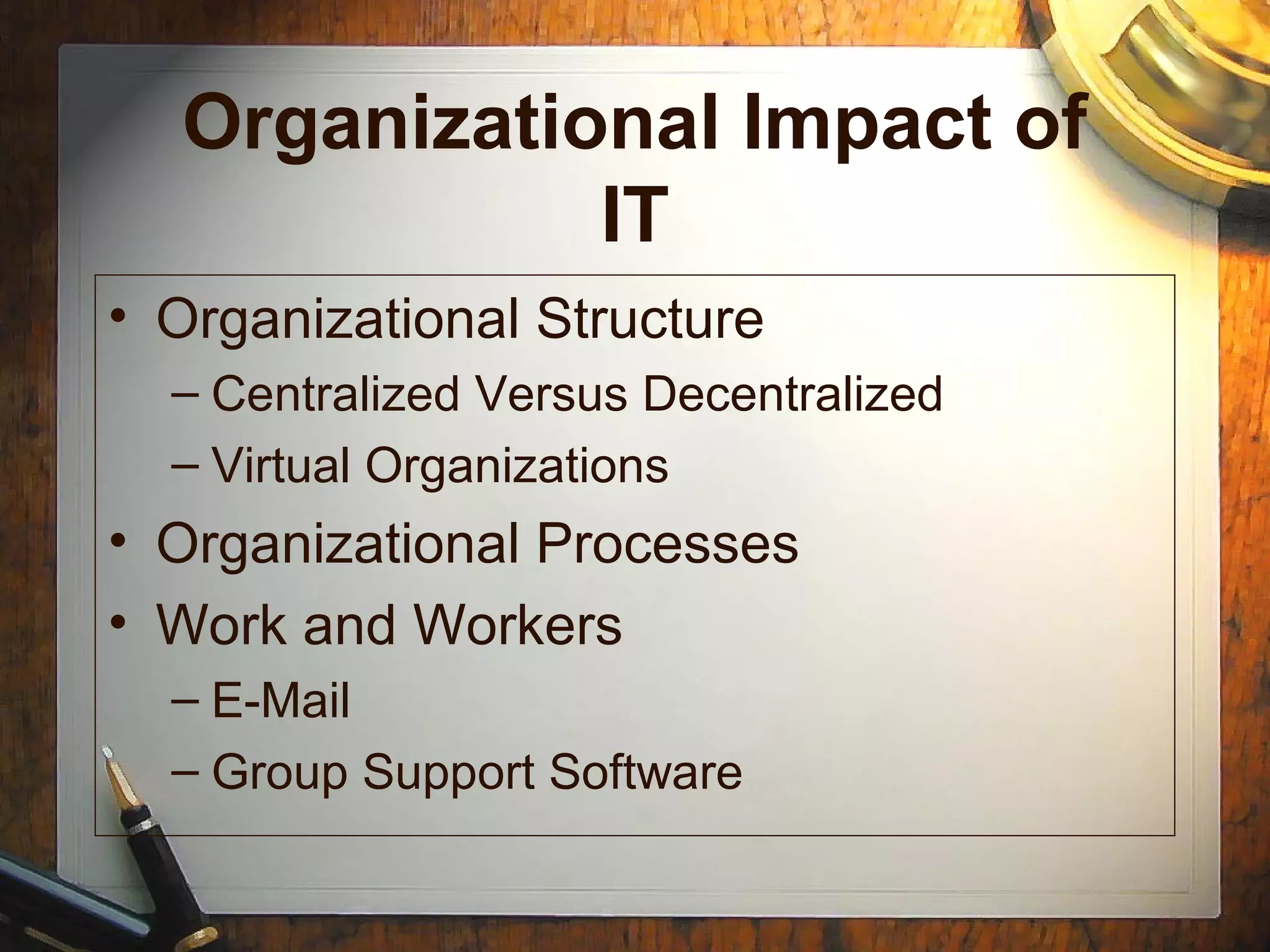 Organizational Impact of IT

• Organizational Structure
– Centralized Versus Decentralized
– Virtual Organizations
• Organizational Processes
• Work and Workers
– E-Mail
– Group Support Software